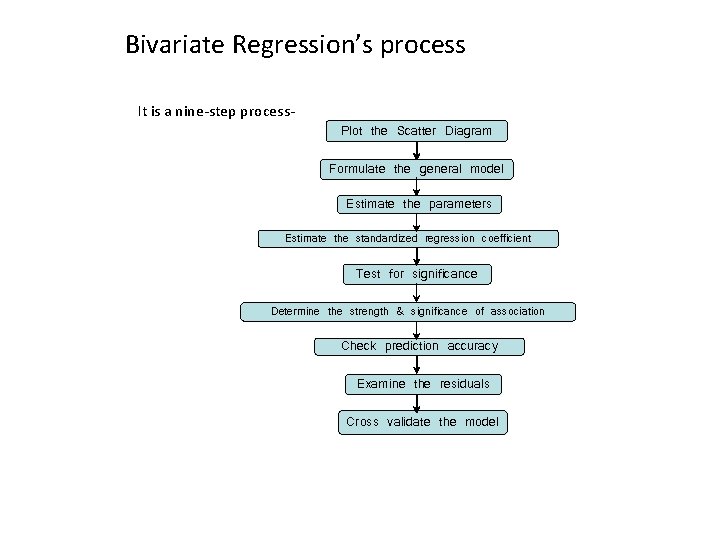 Bivariate Regression's process

It is a nine-step process-

Plot the Scatter Diagram

Formulate the general model

Estimate the parameters

Estimate the standardized regression coefficient

Test for significance

Determine the strength & significance of association

Check prediction accuracy

Examine the residuals

Cross validate the model